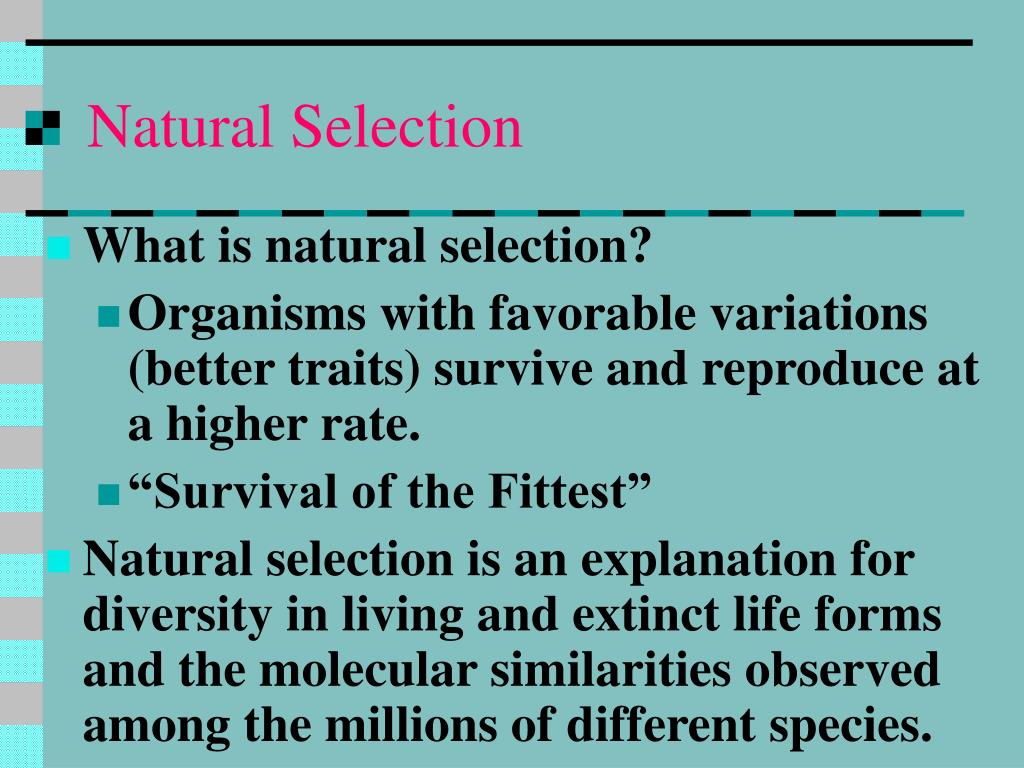 Natural Selection

What is natural selection?

Organisms with favorable variations (better traits) survive and reproduce at a higher rate.

“Survival of the Fittest”

Natural selection is an explanation for diversity in living and extinct life forms and the molecular similarities observed among the millions of different species.